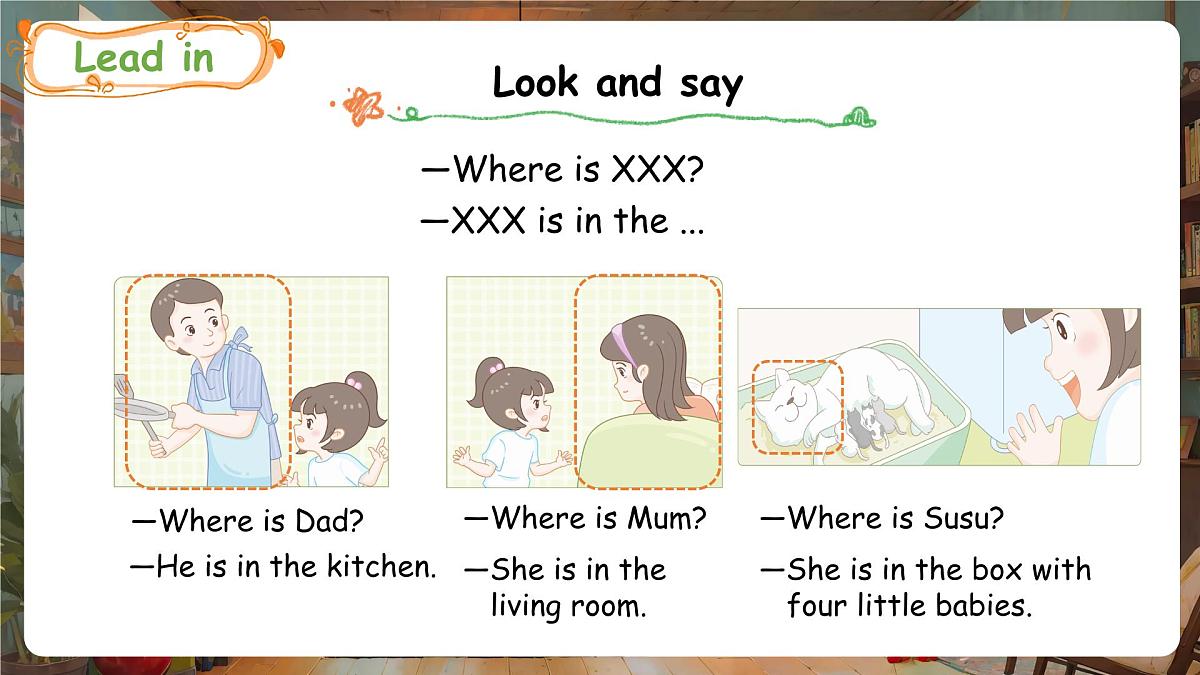 Lead in

Look and say

—Where is XXX?

—XXX is in the ...

—Where is Dad?

—He is in the kitchen.

—Where is Mum?

—She is in the living room.

—Where is Susu?

—She is in the box with four little babies.